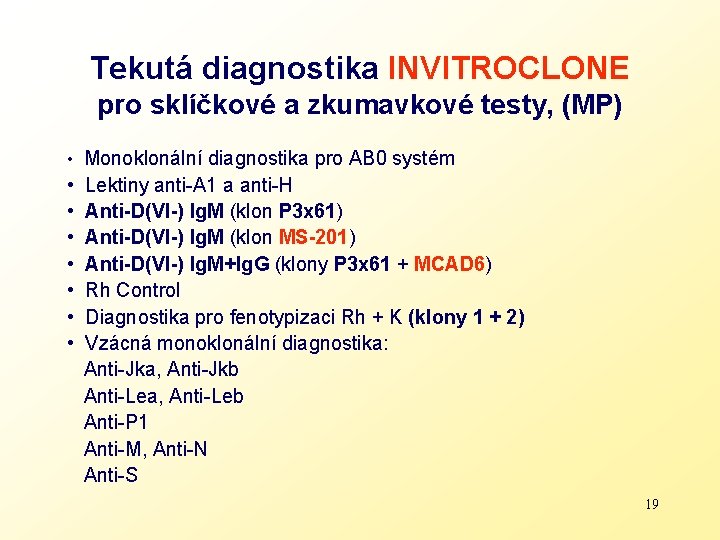 Tekutá diagnostika INVITROCLONE
pro sklíčkové a zkumavkové testy, (MP)

• Monoklonální diagnostika pro AB0 systém
• Lektiny anti-A1 a anti-H
• Anti-D(VI-) IgM (klon P3x61)
• Anti-D(VI-) IgM (klon MS-201)
• Anti-D(VI-) IgM+IgG (klony P3x61 + MCAD6)
• Rh Control
• Diagnostika pro fenotypizaci Rh + K (klony 1 + 2)
• Vzácná monoklonální diagnostika:
Anti-Jka, Anti-Jkb
Anti-Lea, Anti-Leb
Anti-P1
Anti-M, Anti-N
Anti-S

19